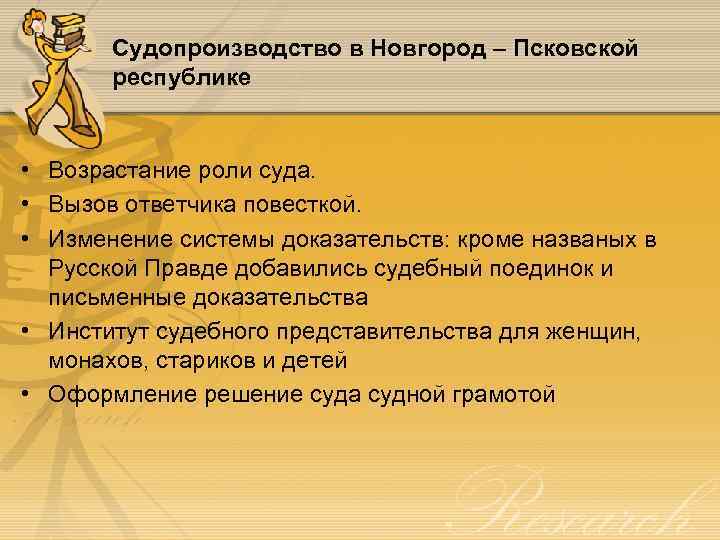 Судопроизводство в Новгород – Псковской республике

• Возрастание роли суда.
• Вызов ответчика повесткой.
• Изменение системы доказательств: кроме названых в Русской Правде добавились судебный поединок и письменные доказательства
• Институт судебного представительства для женщин, монахов, стариков и детей
• Оформление решение суда судной грамотой

Research